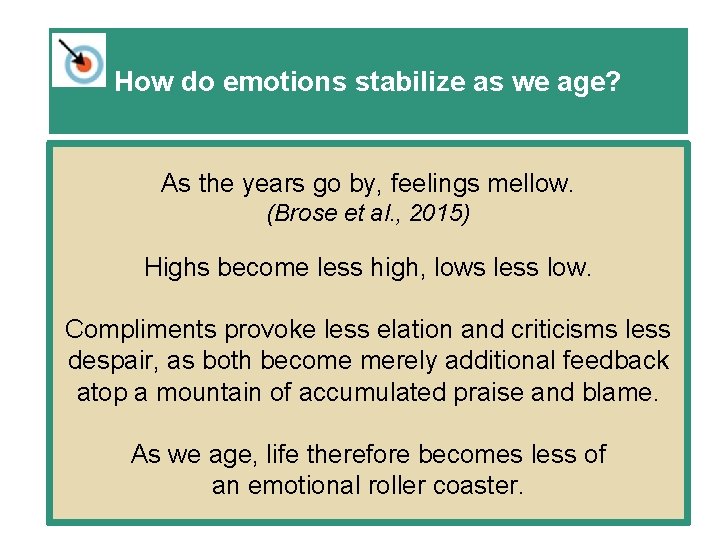 How do emotions stabilize as we age?

As the years go by, feelings mellow.
(Brose et al., 2015)

Highs become less high, lows less low.

Compliments provoke less elation and criticisms less despair, as both become merely additional feedback atop a mountain of accumulated praise and blame.

As we age, life therefore becomes less of an emotional roller coaster.